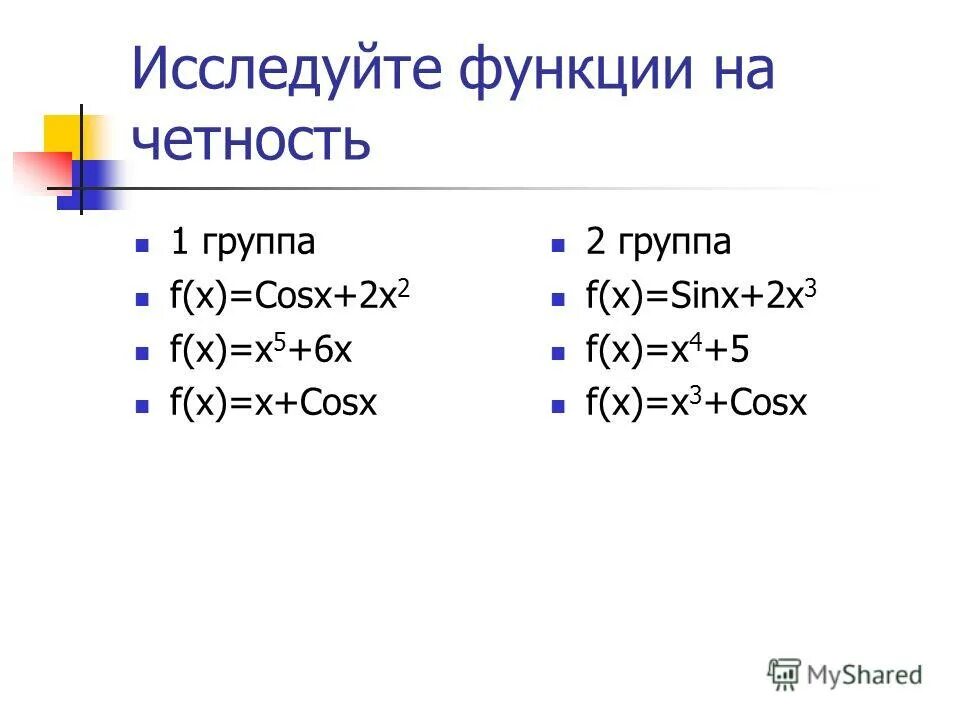 Исследуйте функции на четность

1 группа
$f(x)=Cosx+2x^2$
$f(x)=x^5+6x$
$f(x)=x+Cosx$

2 группа
$f(x)=Sinx+2x^3$
$f(x)=x^4+5$
$f(x)=x^3+Cosx$

MyShared